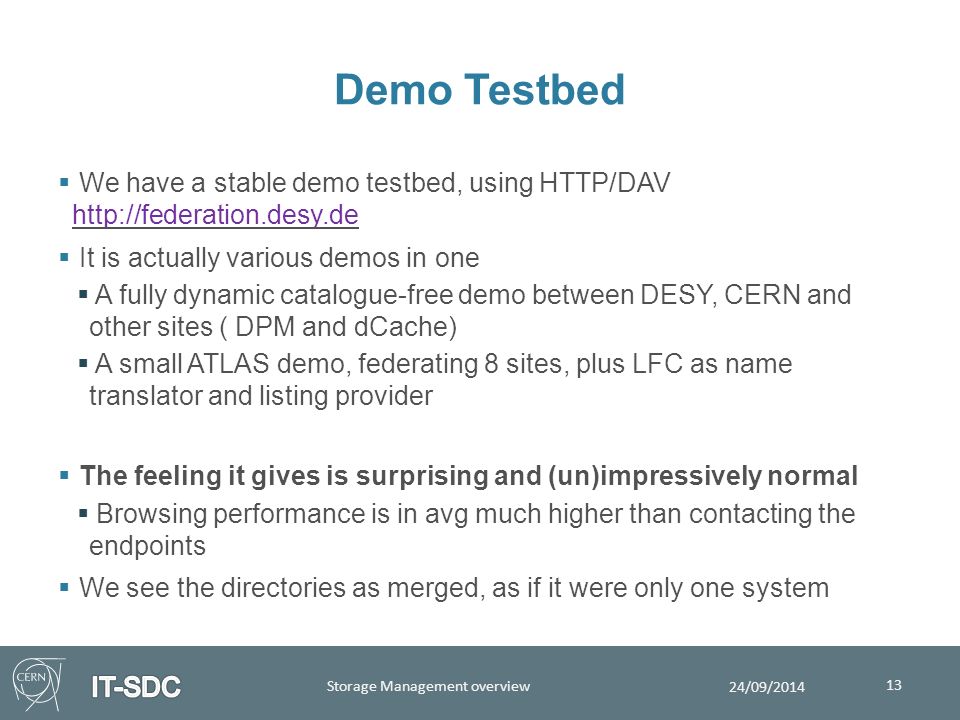 Demo Testbed

▪ We have a stable demo testbed, using HTTP/DAV
http://federation.desy.de

▪ It is actually various demos in one

▪ A fully dynamic catalogue-free demo between DESY, CERN and other sites ( DPM and dCache)

▪ A small ATLAS demo, federating 8 sites, plus LFC as name translator and listing provider

▪ The feeling it gives is surprising and (un)impressively normal

▪ Browsing performance is in avg much higher than contacting the endpoints

▪ We see the directories as merged, as if it were only one system

CERN

IT-SDC

Storage Management overview

24/09/2014

13